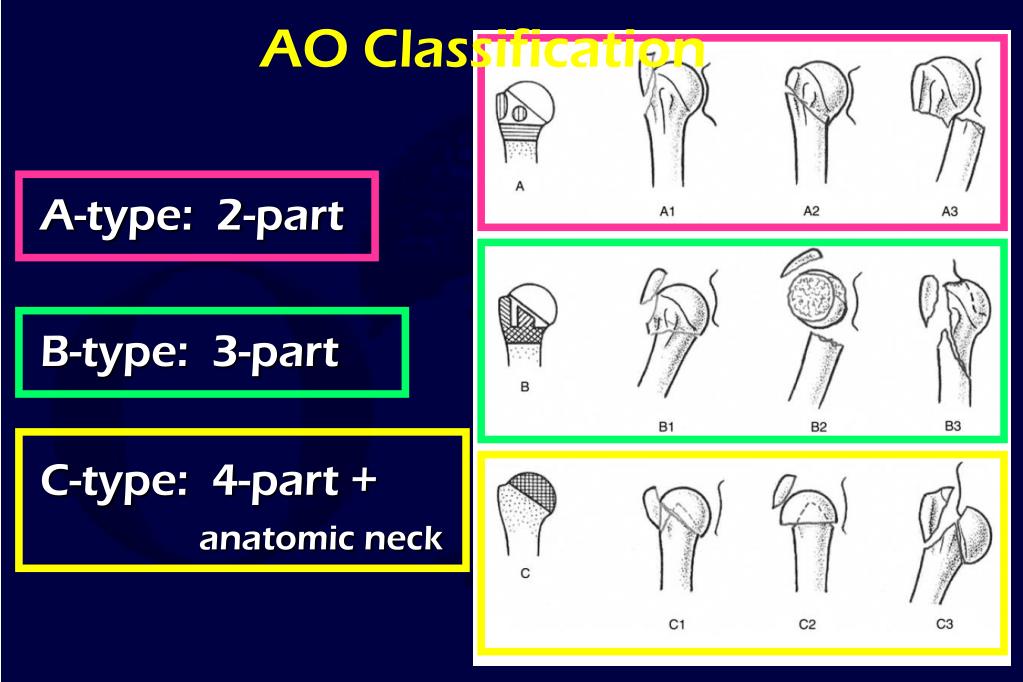 AO Classification

A-type: 2-part

B-type: 3-part

C-type: 4-part + anatomic neck

A A1 A2 A3

B B1 B2 B3

C C1 C2 C3